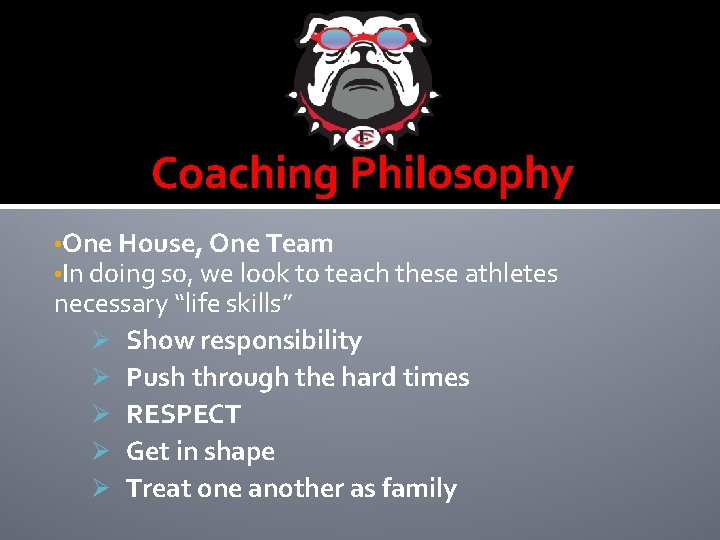 F

Coaching Philosophy

•One House, One Team
•In doing so, we look to teach these athletes necessary “life skills”

➢ Show responsibility
➢ Push through the hard times
➢ RESPECT
➢ Get in shape
➢ Treat one another as family